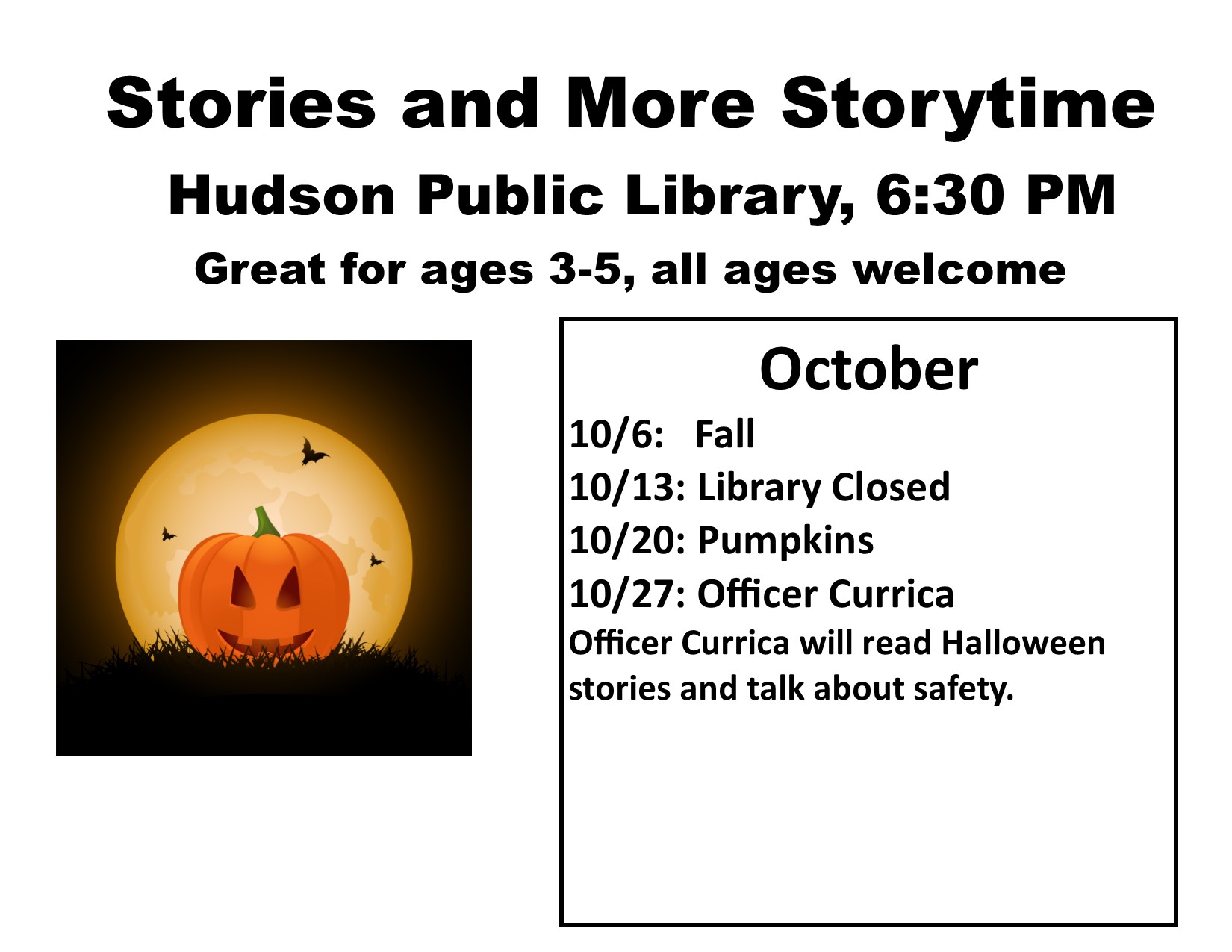 Stories and More Storytime

Hudson Public Library, 6:30 PM

Great for ages 3-5, all ages welcome

October

10/6: Fall

10/13: Library Closed

10/20: Pumpkins

10/27: Officer Currica

Officer Currica will read Halloween stories and talk about safety.